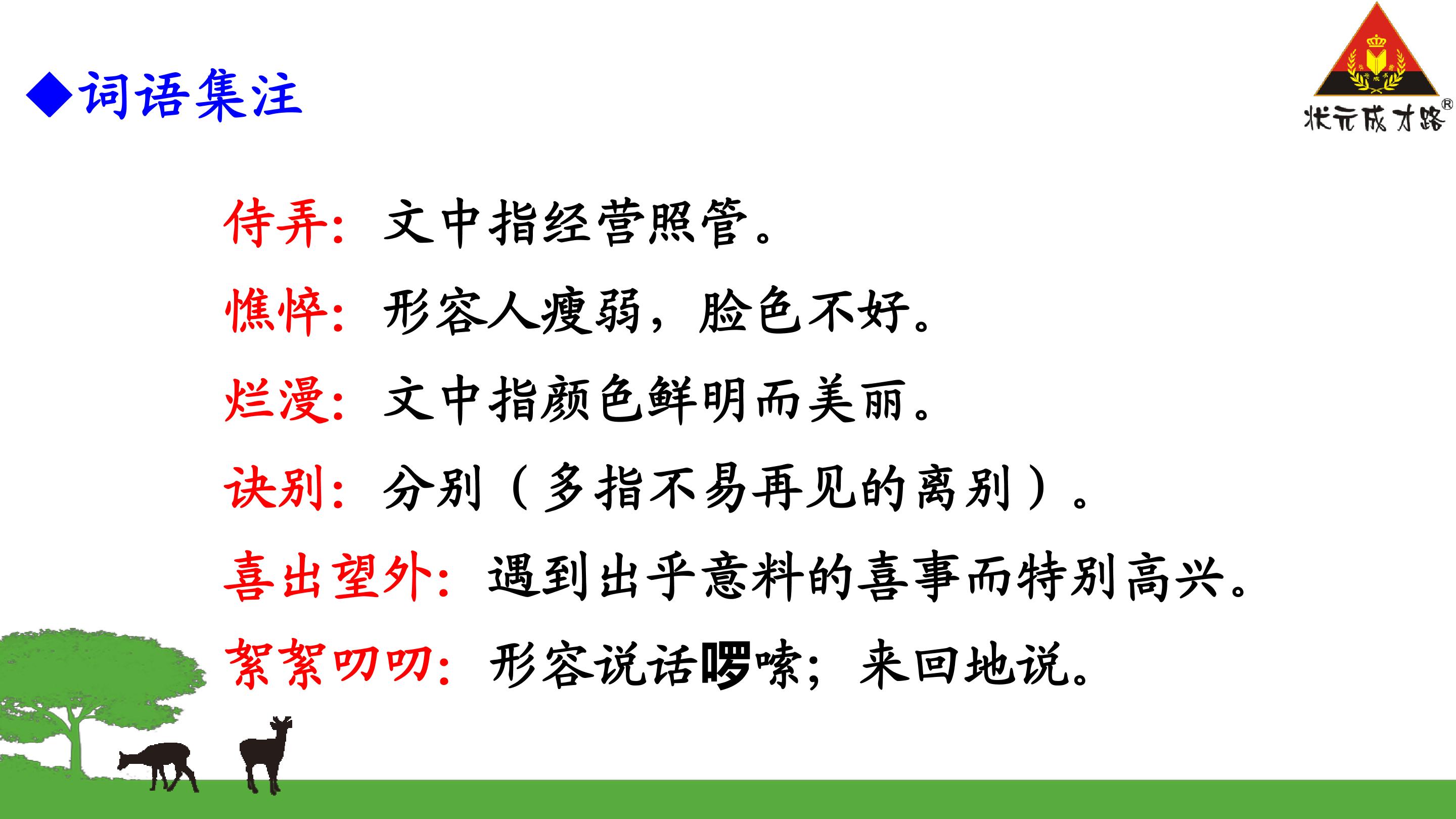 ◆词语集注

状元成才路®

侍弄：文中指经营照管。

憔悴：形容人瘦弱，脸色不好。

烂漫：文中指颜色鲜明而美丽。

诀别：分别（多指不易再见的离别）。

喜出望外：遇到出乎意料的喜事而特别高兴。

絮絮叨叨：形容说话啰嗦；来回地说。